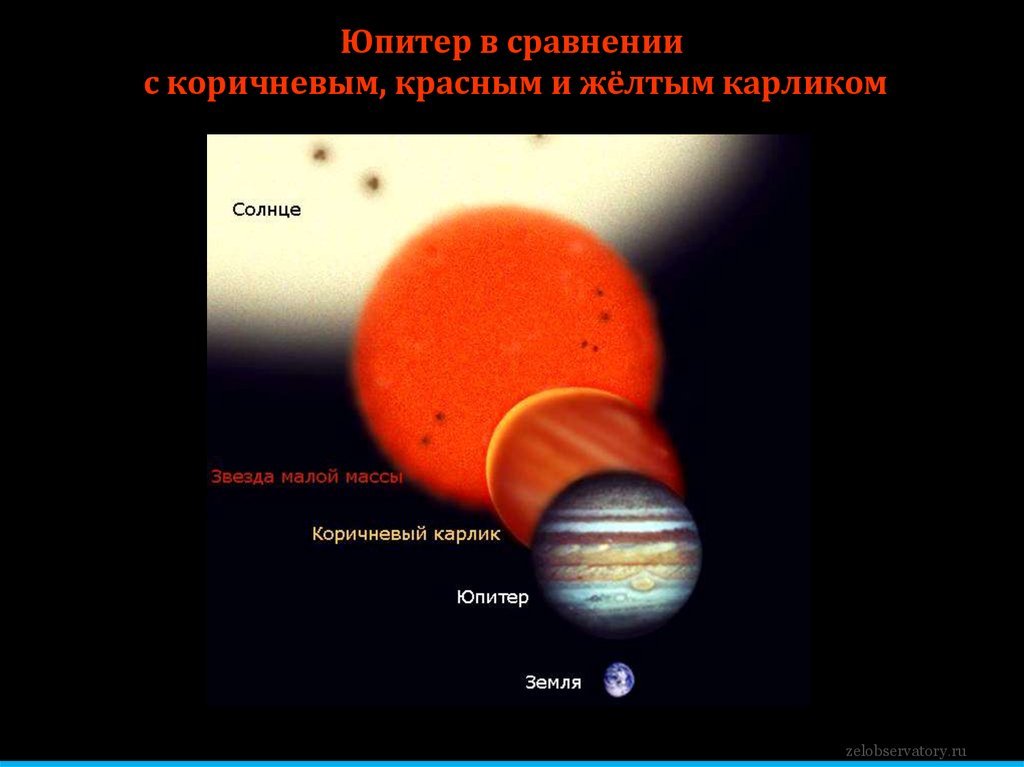 Юпитер в сравнении
с коричневым, красным и жёлтым карликом

Солнце

Звезда малой массы

Коричневый карлик

Юпитер

Земля

zelobservatory.ru